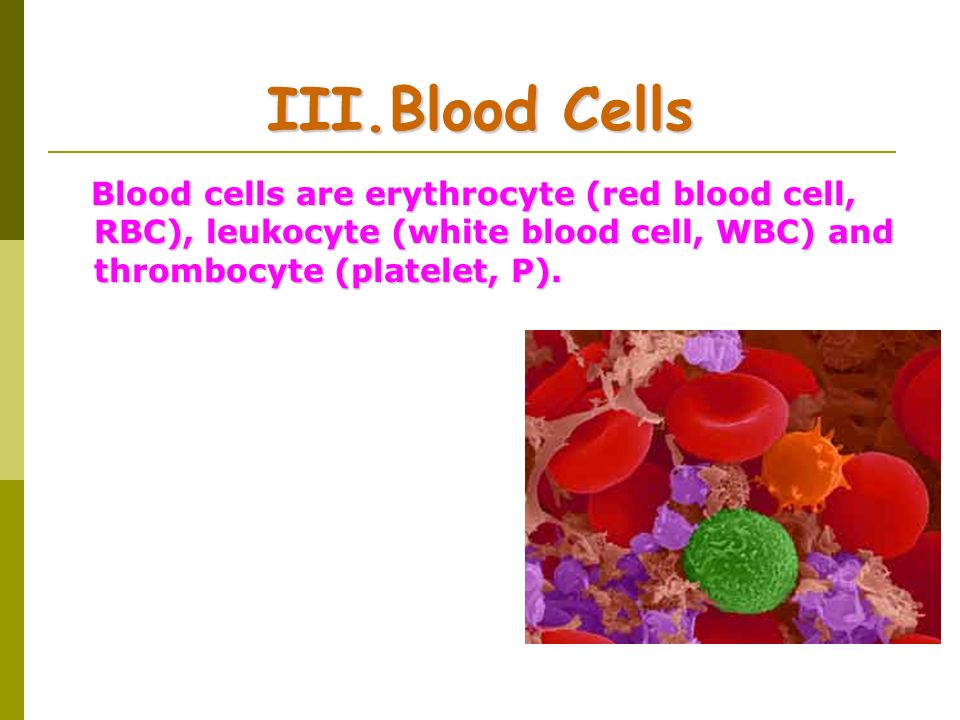 III.Blood Cells

Blood cells are erythrocyte (red blood cell, RBC), leukocyte (white blood cell, WBC) and thrombocyte (platelet, P).